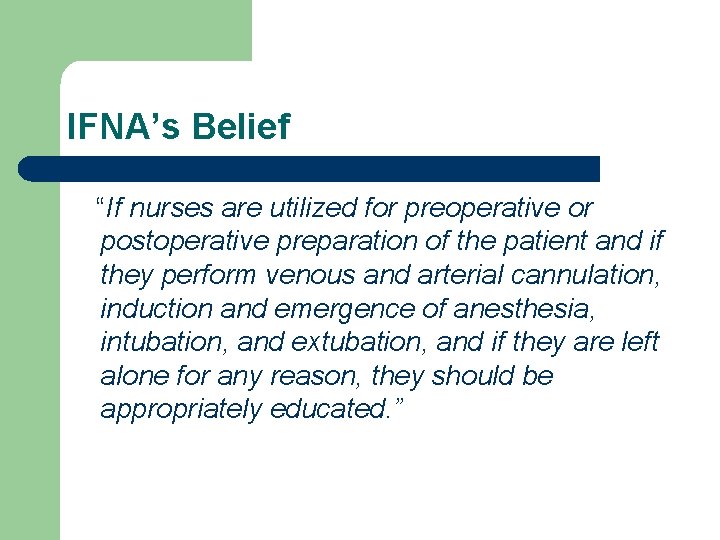 IFNA’s Belief

“If nurses are utilized for preoperative or postoperative preparation of the patient and if they perform venous and arterial cannulation, induction and emergence of anesthesia, intubation, and extubation, and if they are left alone for any reason, they should be appropriately educated.”